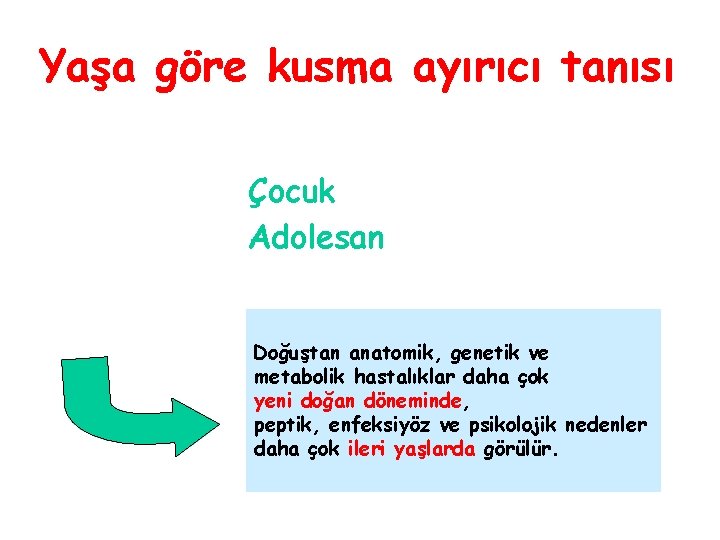 Yaşa göre kusma ayırıcı tanısı

Çocuk
Adolesan

Doğuştan anatomik, genetik ve metabolik hastalıklar daha çok yeni doğan döneminde,
peptik, enfeksiyöz ve psikolojik nedenler daha çok ileri yaşlarda görülür.